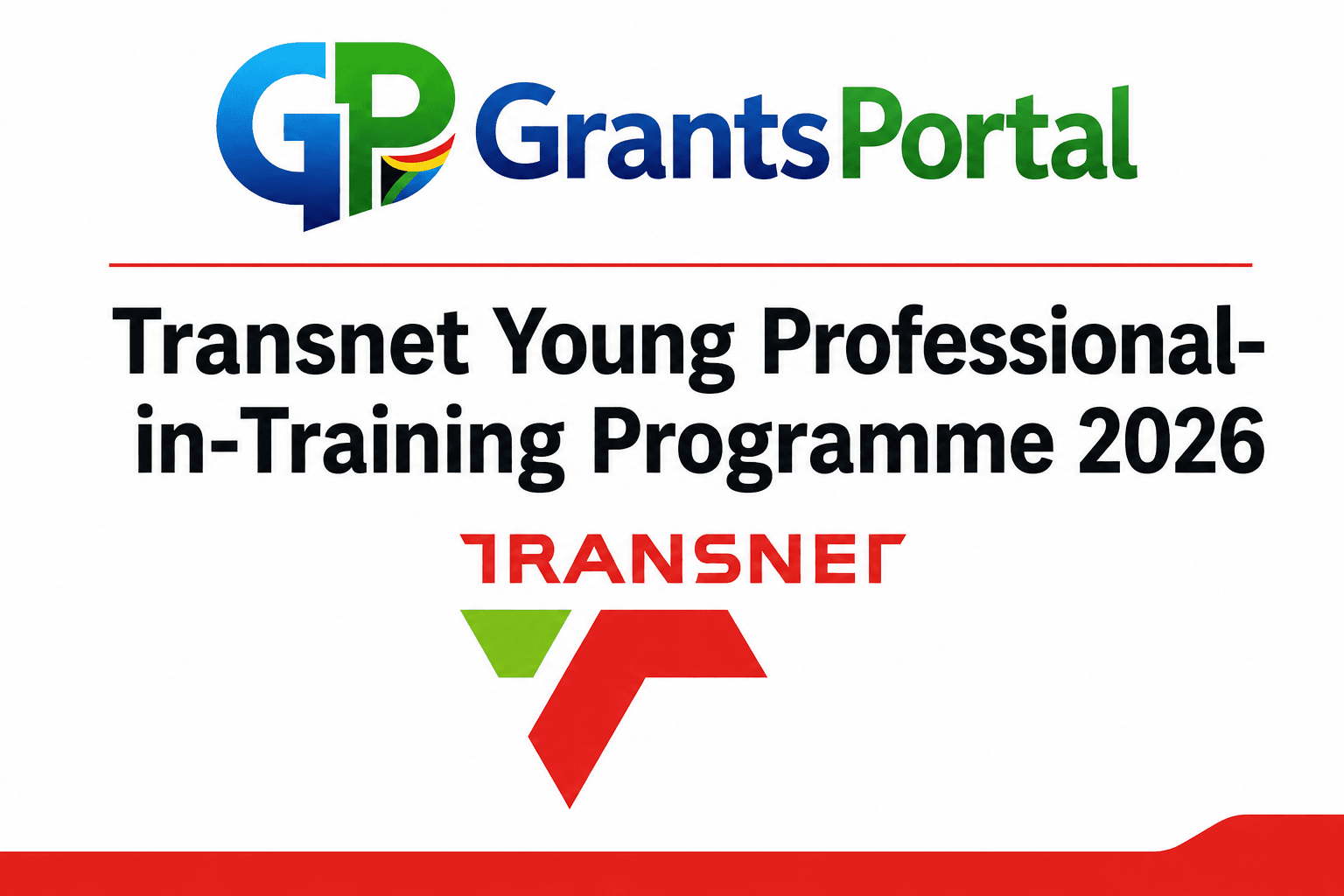 GP GrantsPortal

Transnet Young Professional-in-Training Programme 2026

TRANSNET